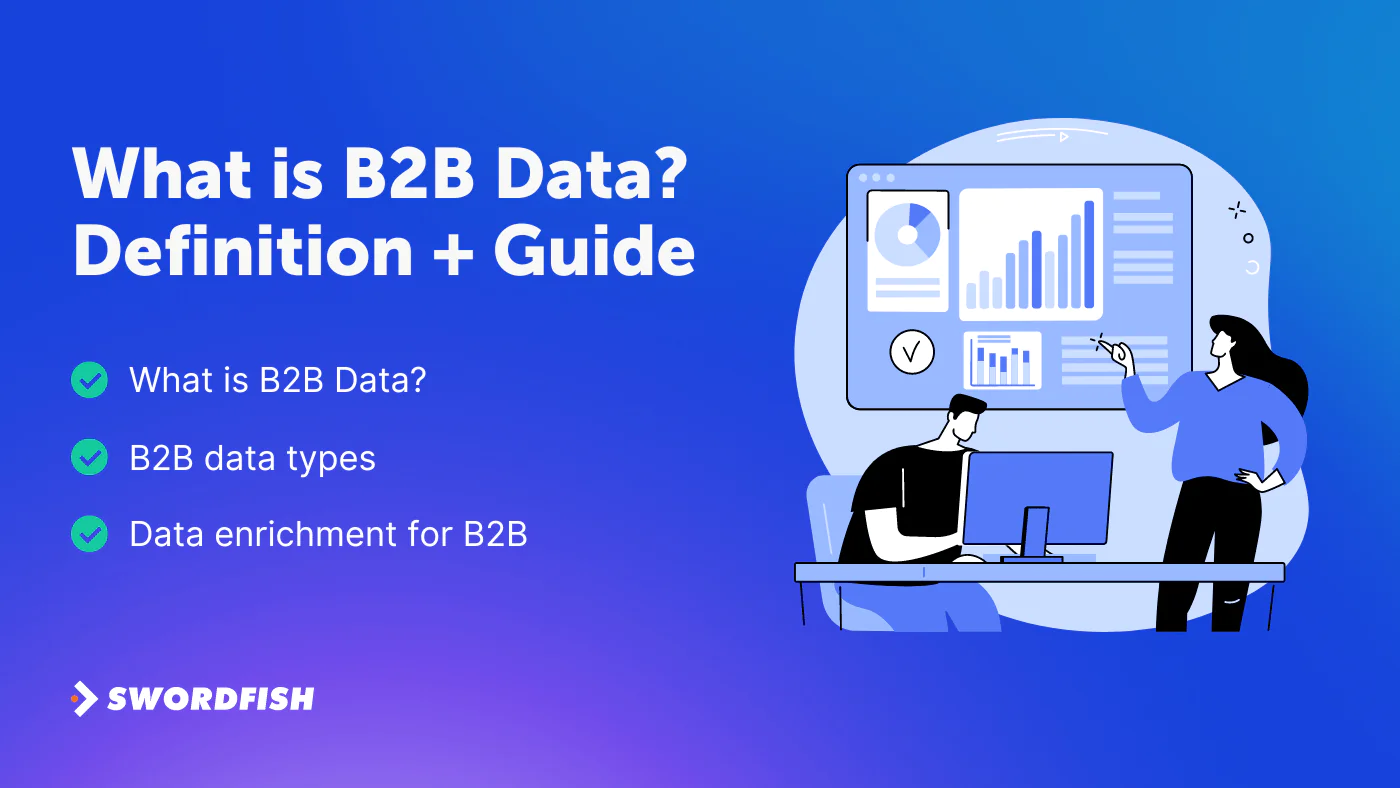 What is B2B Data? Definition + Guide

What is B2B Data?

B2B data types

Data enrichment for B2B

SWORDFISH